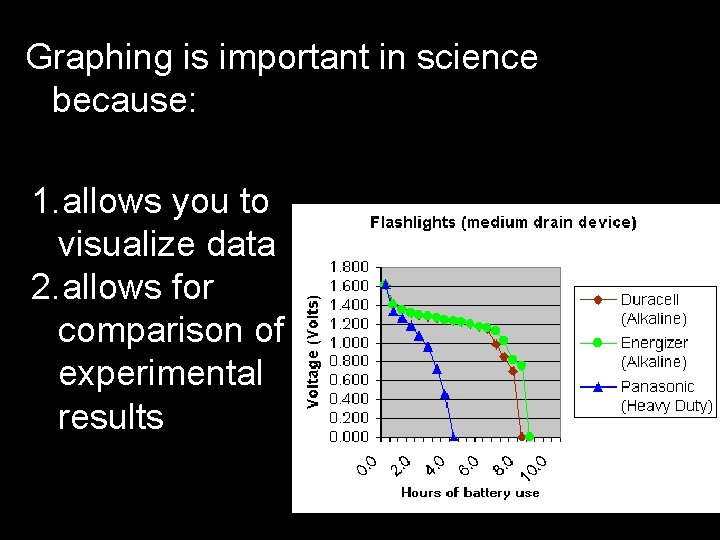 Graphing is important in science because:

1. allows you to visualize data
2. allows for comparison of experimental results

Flashlights (medium drain device)

Voltage (Volts)

1.800
1.600
1.400
1.200
1.000
0.800
0.600
0.400
0.200
0.000

0.0
2.0
4.0
6.0
8.0
10.0

Hours of battery use

Duracell (Alkaline)
Energizer (Alkaline)
Panasonic (Heavy Duty)